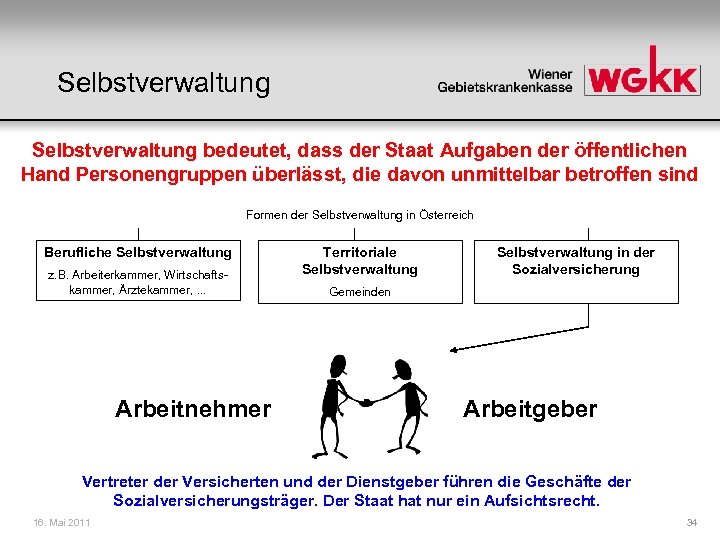 Selbstverwaltung

Wiener Gebietskrankenkasse

WGKK

Selbstverwaltung bedeutet, dass der Staat Aufgaben der öffentlichen Hand Personengruppen überlässt, die davon unmittelbar betroffen sind

Formen der Selbstverwaltung in Österreich

Berufliche Selbstverwaltung

z.B. Arbeiterkammer, Wirtschaftskammer, Ärztekammer, ...

Territoriale Selbstverwaltung

Gemeinden

Selbstverwaltung in der Sozialversicherung

Arbeitnehmer

Arbeitgeber

Vertreter der Versicherten und der Dienstgeber führen die Geschäfte der Sozialversicherungsträger. Der Staat hat nur ein Aufsichtsrecht.

16. Mai 2011

34